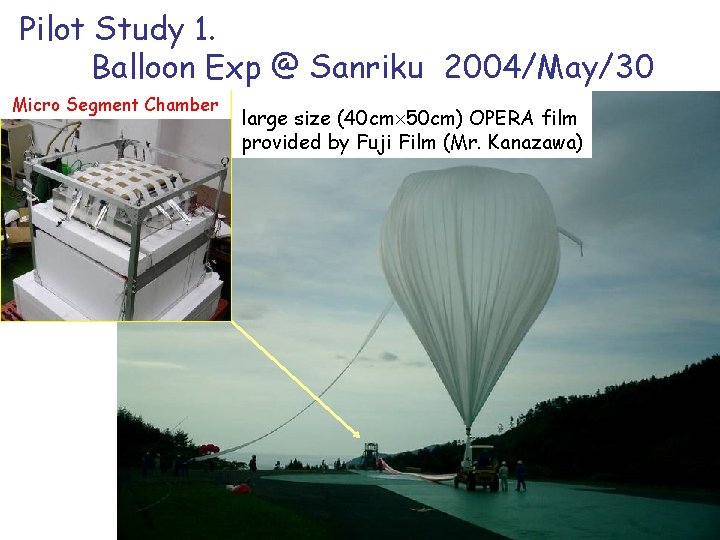 Pilot Study 1.
Balloon Exp @ Sanriku 2004/May/30

Micro Segment Chamber

large size (40cm$\times$50cm) OPERA film provided by Fuji Film (Mr. Kanazawa)